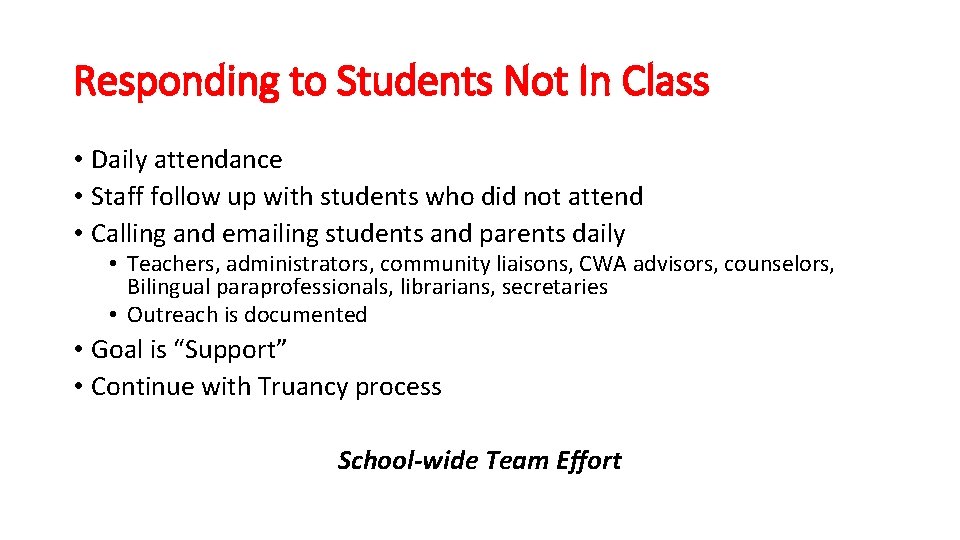 Responding to Students Not In Class

• Daily attendance
• Staff follow up with students who did not attend
• Calling and emailing students and parents daily
 • Teachers, administrators, community liaisons, CWA advisors, counselors, Bilingual paraprofessionals, librarians, secretaries
 • Outreach is documented
• Goal is "Support"
• Continue with Truancy process

School-wide Team Effort